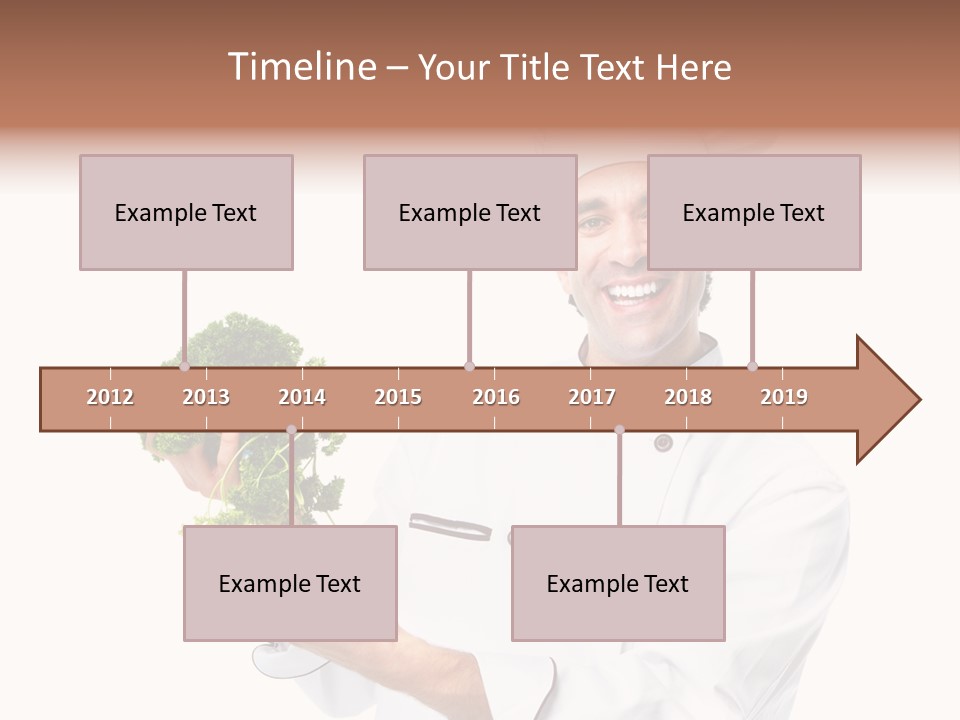 Timeline – Your Title Text Here

Example Text

Example Text

Example Text

2012 2013 2014 2015 2016 2017 2018 2019

Example Text

Example Text